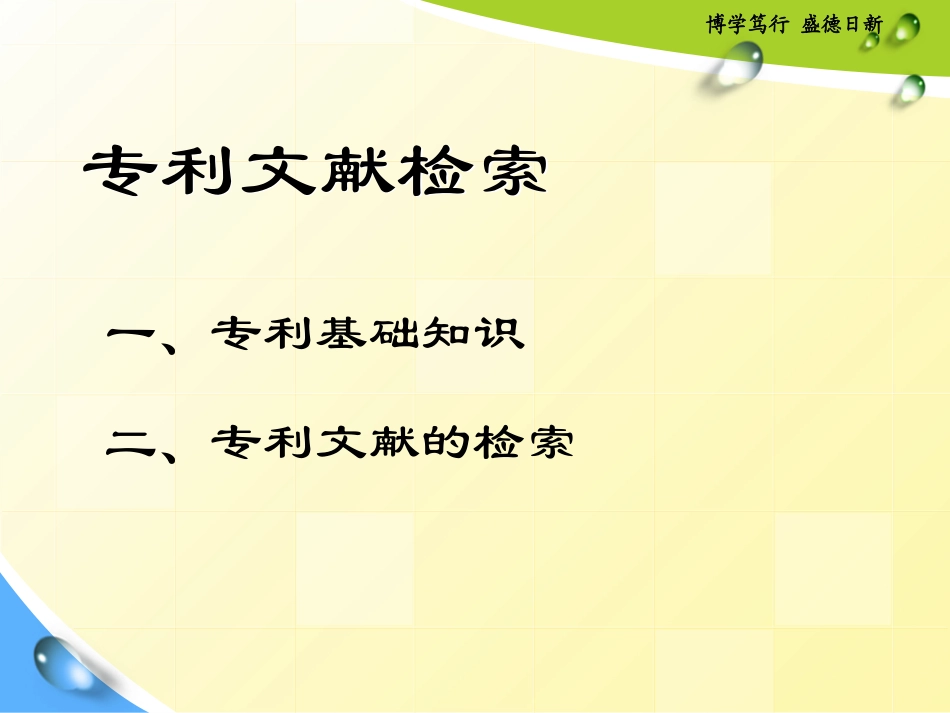 博学笃行 盛德日新

专利文献检索

一、专利基础知识

二、专利文献的检索